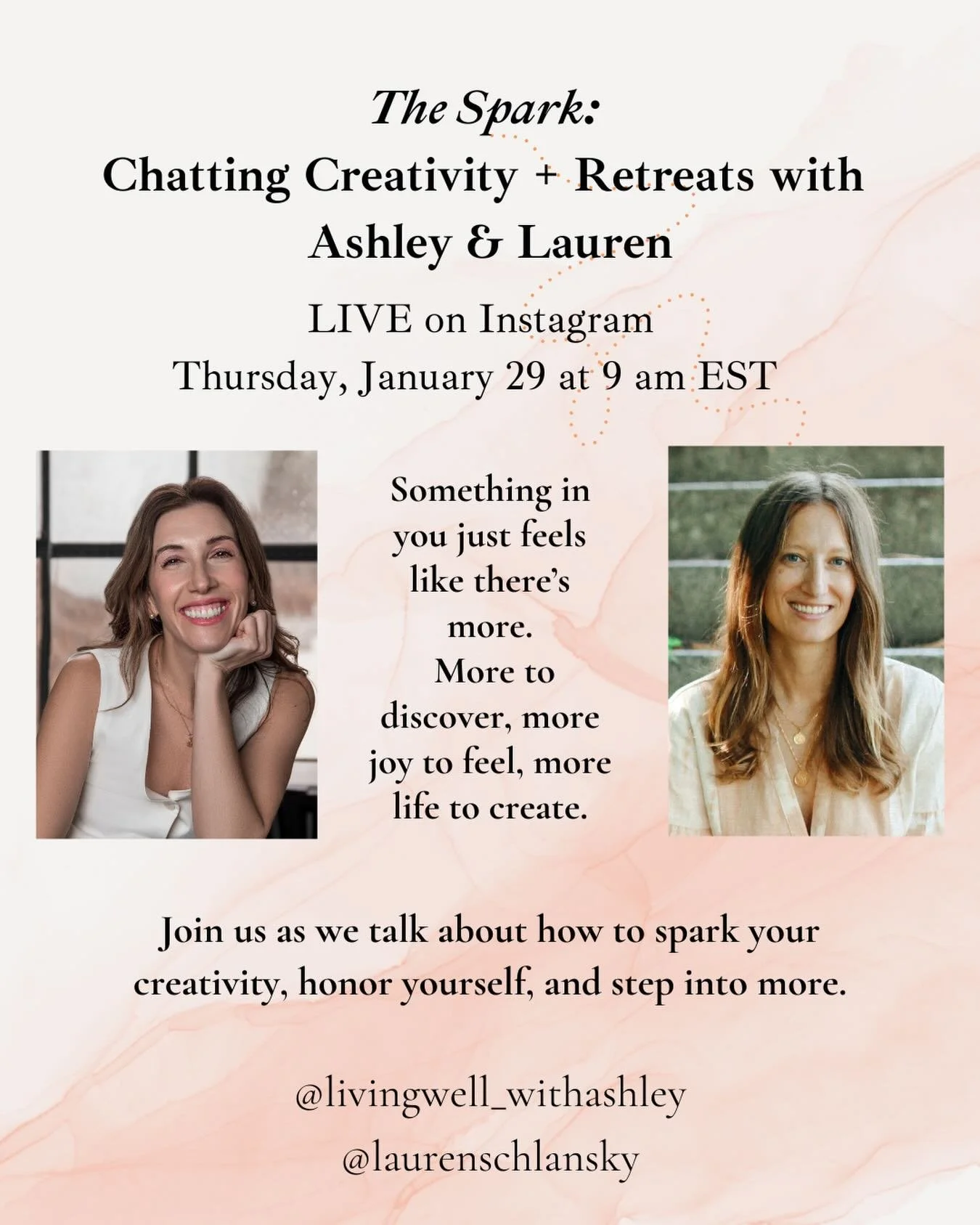 The Spark:
Chatting Creativity + Retreats with Ashley & Lauren

LIVE on Instagram
Thursday, January 29 at 9 am EST

Something in you just feels like there's more. More to discover, more joy to feel, more life to create.

Join us as we talk about how to spark your creativity, honor yourself, and step into more.

@livingwell_withashley
@laurenschlansky